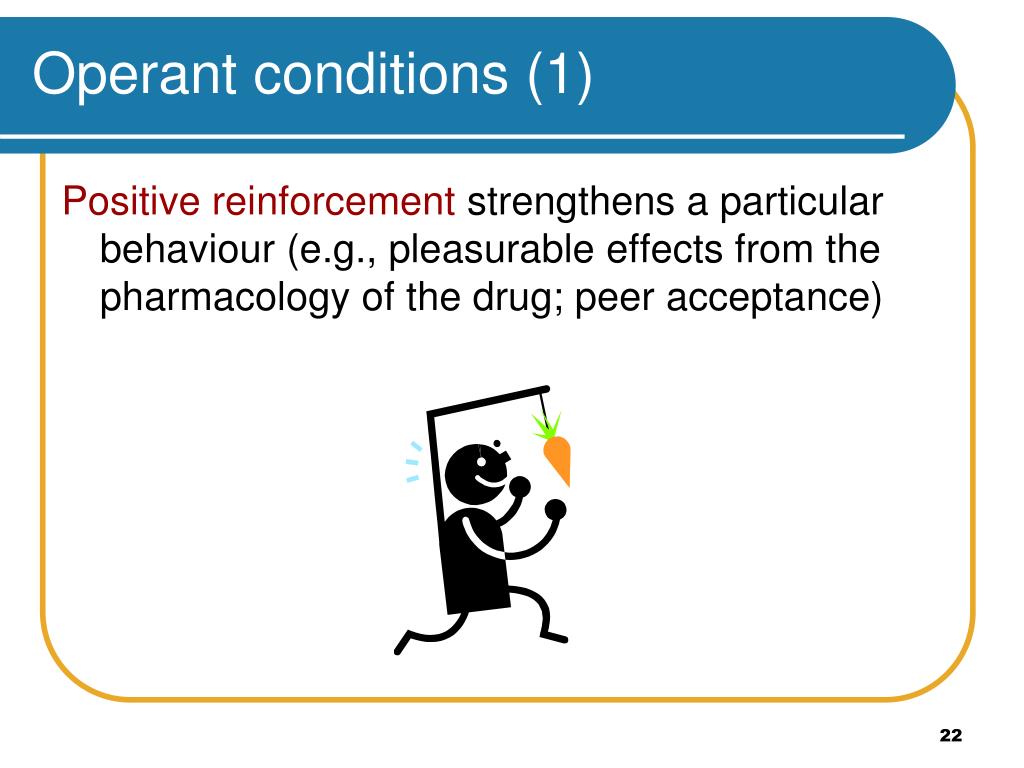 Operant conditions (1)

Positive reinforcement strengthens a particular behaviour (e.g., pleasurable effects from the pharmacology of the drug; peer acceptance)

22